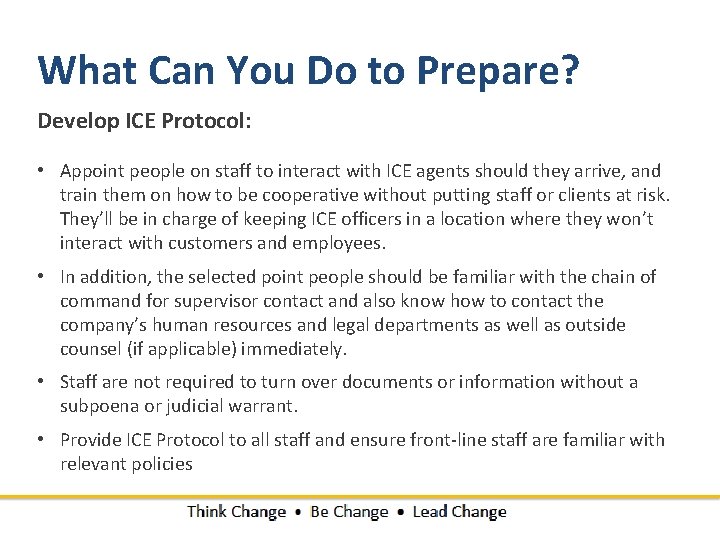 What Can You Do to Prepare?

Develop ICE Protocol:

• Appoint people on staff to interact with ICE agents should they arrive, and train them on how to be cooperative without putting staff or clients at risk. They'll be in charge of keeping ICE officers in a location where they won't interact with customers and employees.

• In addition, the selected point people should be familiar with the chain of command for supervisor contact and also know how to contact the company's human resources and legal departments as well as outside counsel (if applicable) immediately.

• Staff are not required to turn over documents or information without a subpoena or judicial warrant.

• Provide ICE Protocol to all staff and ensure front-line staff are familiar with relevant policies

Think Change • Be Change • Lead Change